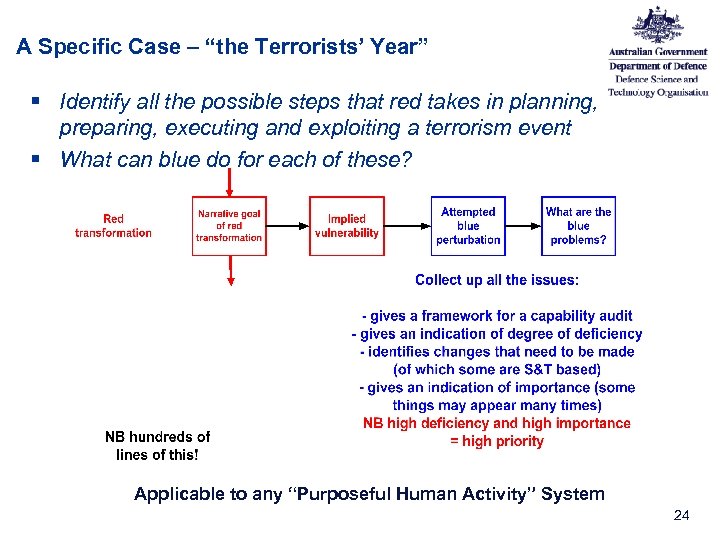 A Specific Case – "the Terrorists' Year"

Australian Government
Department of Defence
Defence Science and Technology Organisation

▪ Identify all the possible steps that red takes in planning, preparing, executing and exploiting a terrorism event
▪ What can blue do for each of these?

Red transformation

Narrative goal of red transformation

Implied vulnerability

Attempted blue perturbation

What are the blue problems?

Collect up all the issues:

- gives a framework for a capability audit
- gives an indication of degree of deficiency
- identifies changes that need to be made (of which some are S&T based)
- gives an indication of importance (some things may appear many times)
NB high deficiency and high importance = high priority

NB hundreds of lines of this!

Applicable to any "Purposeful Human Activity" System

24